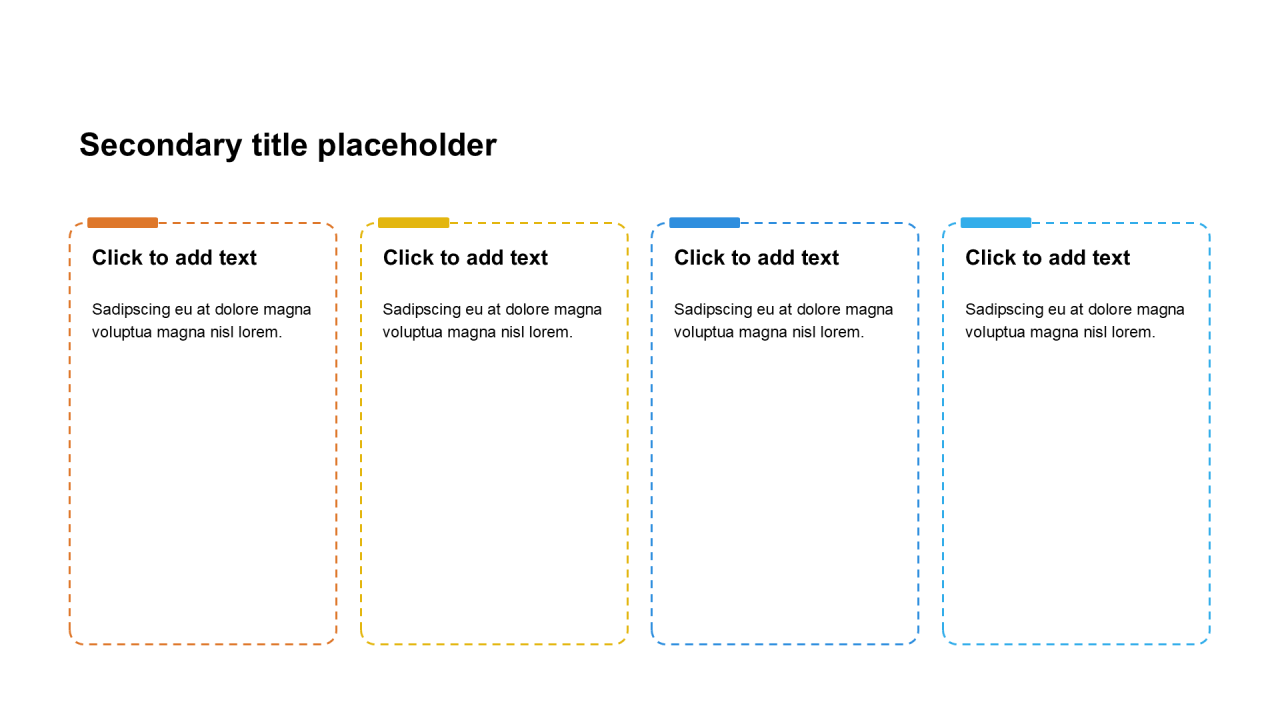 Secondary title placeholder

Click to add text

Sadipscing eu at dolore magna voluptua magna nisl lorem.

Click to add text

Sadipscing eu at dolore magna voluptua magna nisl lorem.

Click to add text

Sadipscing eu at dolore magna voluptua magna nisl lorem.

Click to add text

Sadipscing eu at dolore magna voluptua magna nisl lorem.